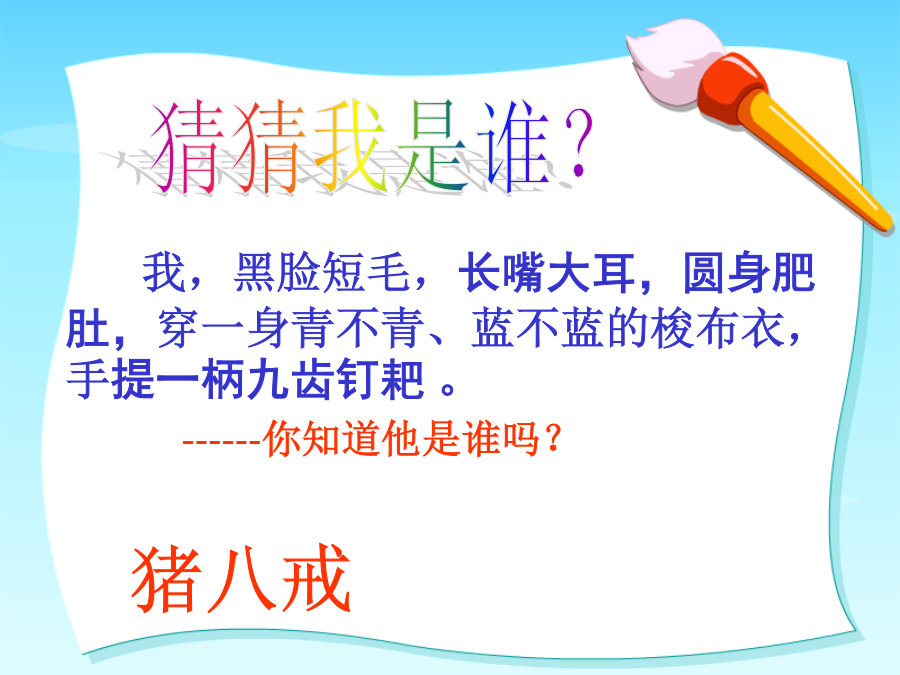 猜猜我是谁？

我，黑脸短毛，长嘴大耳，圆身肥肚，穿一身青不青、蓝不蓝的梭布衣，手提一柄九齿钉耙 。

------你知道他是谁吗？

猪八戒